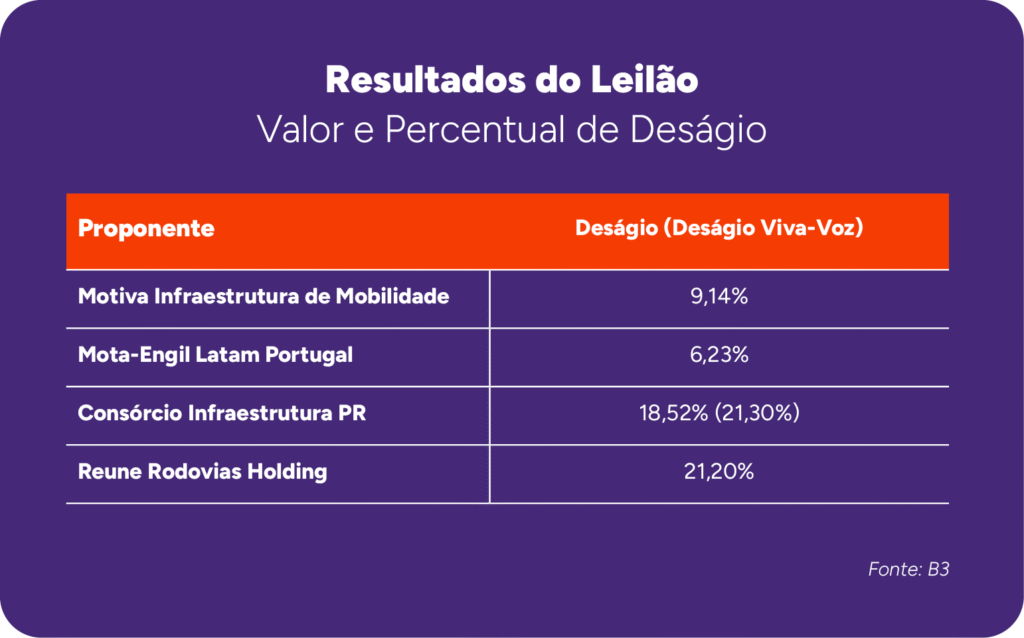 Resultados do Leilão
Valor e Percentual de Deságio

| Proponente | Deságio (Deságio Viva-Voz) |
|---|---|
| Motiva Infraestrutura de Mobilidade | 9,14% |
| Mota-Engil Latam Portugal | 6,23% |
| Consórcio Infraestrutura PR | 18,52% (21,30%) |
| Reune Rodovias Holding | 21,20% |

Fonte: B3